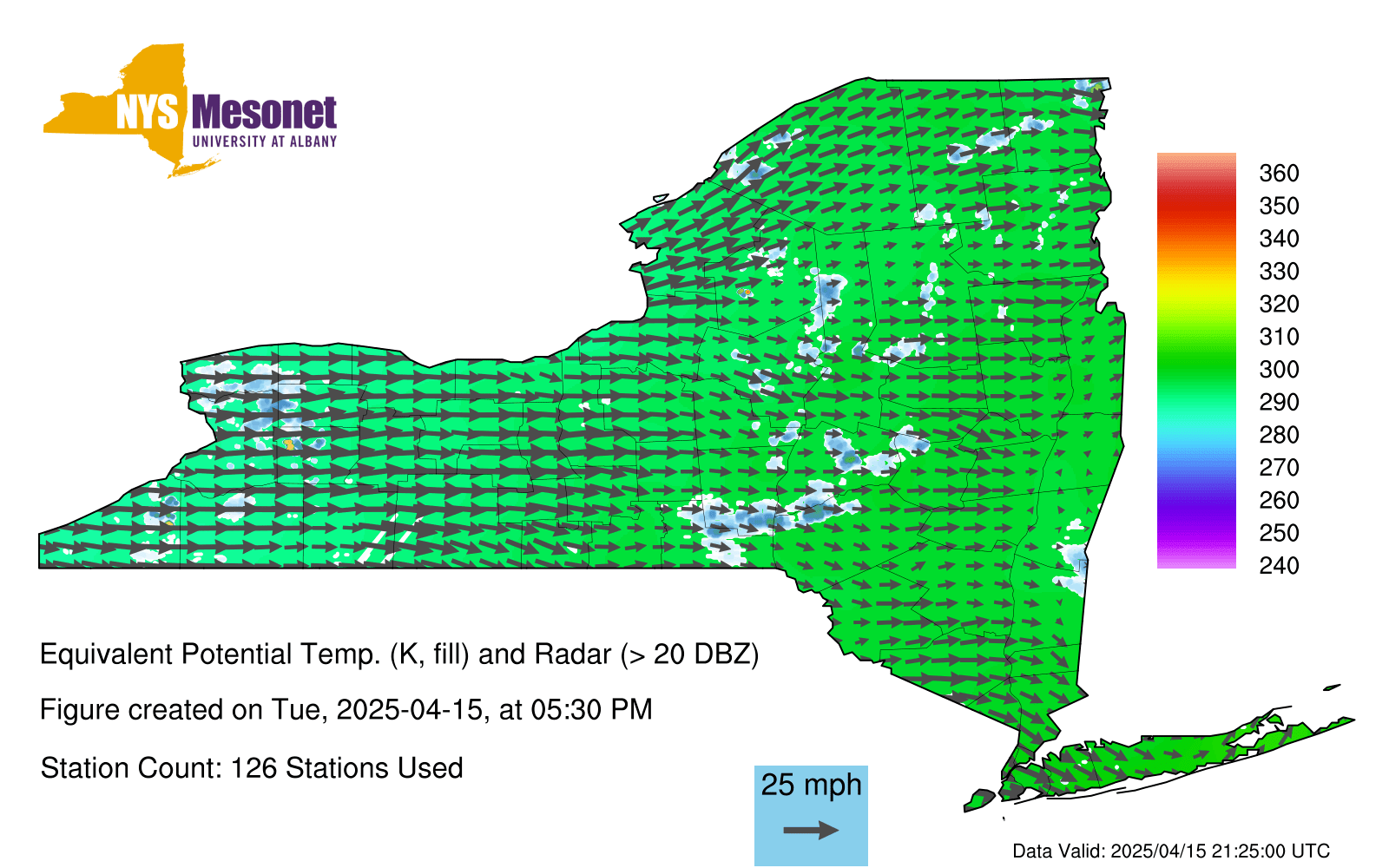 NYS Mesonet
UNIVERSITY AT ALBANY

360
350
340
330
320
310
300
290
280
270
260
250
240

Equivalent Potential Temp. (K, fill) and Radar (> 20 DBZ)

Figure created on Tue, 2025-04-15, at 05:30 PM

Station Count: 126 Stations Used

25 mph

Data Valid: 2025/04/15 21:25:00 UTC